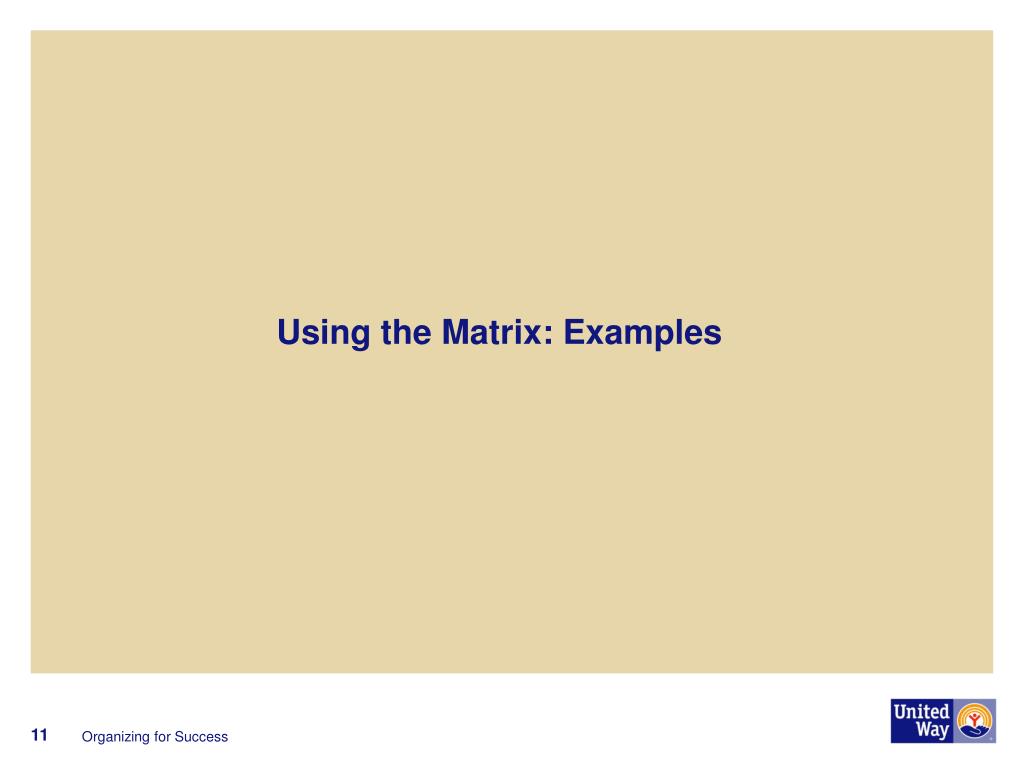 Using the Matrix: Examples

11 Organizing for Success

United Way